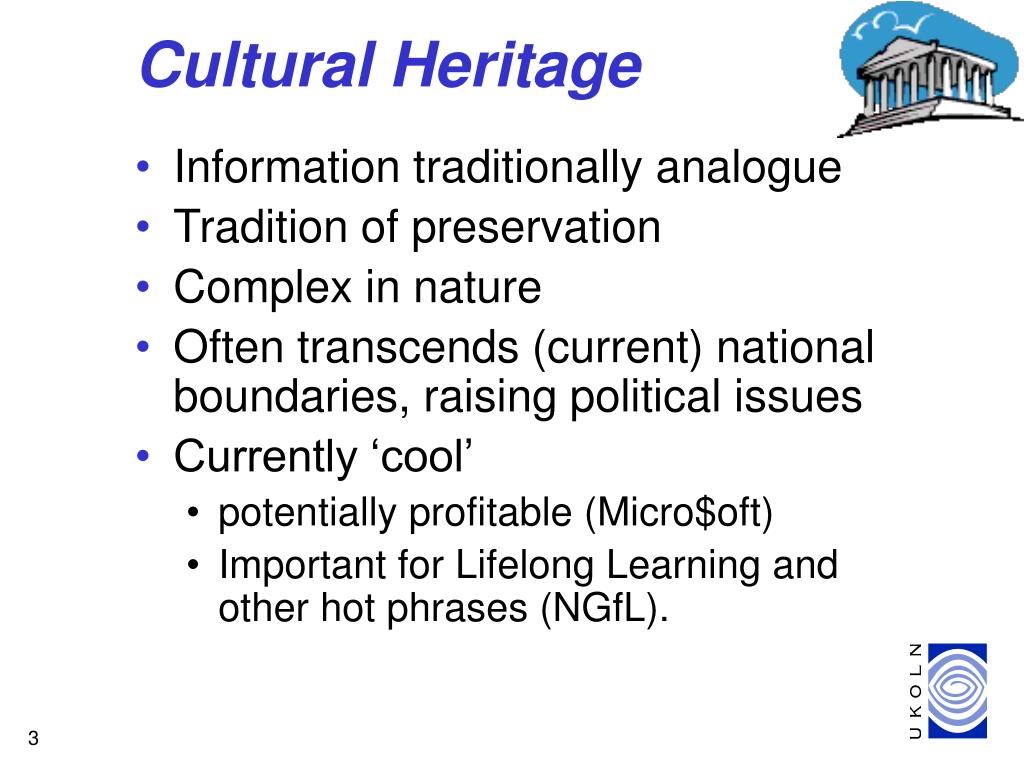 Cultural Heritage

• Information traditionally analogue
• Tradition of preservation
• Complex in nature
• Often transcends (current) national boundaries, raising political issues
• Currently ‘cool’
  • potentially profitable (Micro\$oft)
  • Important for Lifelong Learning and other hot phrases (NGfL).

UKOLN

3